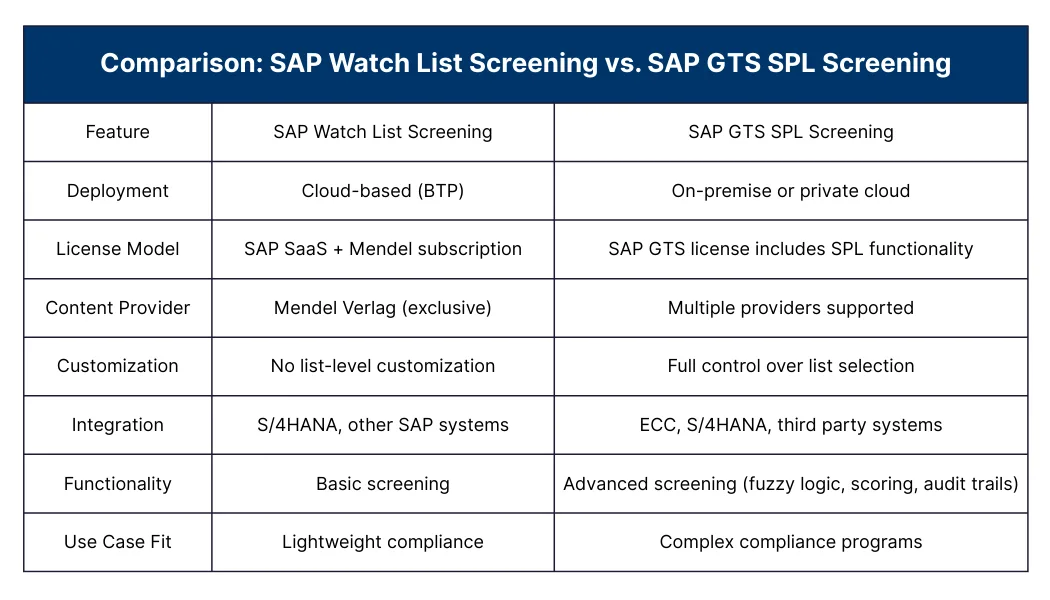 Comparison: SAP Watch List Screening vs. SAP GTS SPL Screening

| Feature | SAP Watch List Screening | SAP GTS SPL Screening |
|---|---|---|
| Deployment | Cloud-based (BTP) | On-premise or private cloud |
| License Model | SAP SaaS + Mendel subscription | SAP GTS license includes SPL functionality |
| Content Provider | Mendel Verlag (exclusive) | Multiple providers supported |
| Customization | No list-level customization | Full control over list selection |
| Integration | S/4HANA, other SAP systems | ECC, S/4HANA, third party systems |
| Functionality | Basic screening | Advanced screening (fuzzy logic, scoring, audit trails) |
| Use Case Fit | Lightweight compliance | Complex compliance programs |